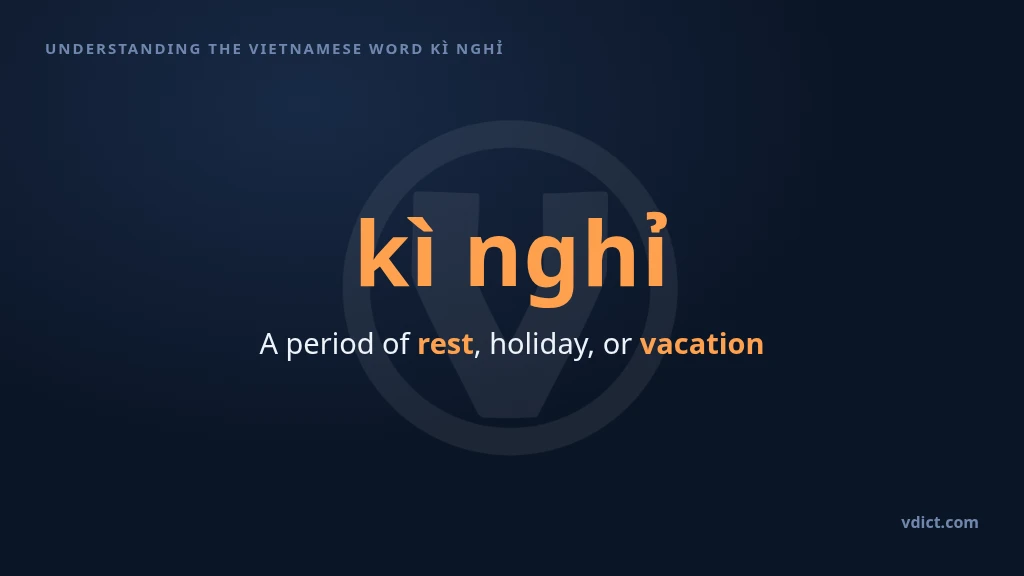 UNDERSTANDING THE VIETNAMESE WORD KÌ NGHỈ

kì nghỉ

A period of rest, holiday, or vacation

vdict.com